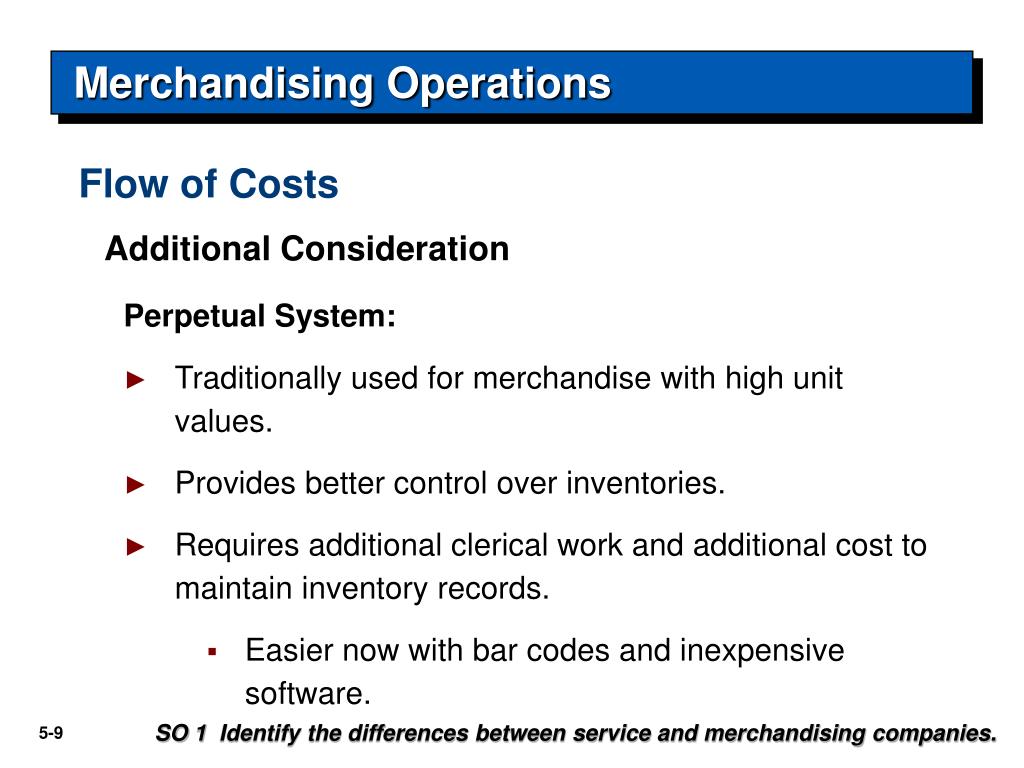 Merchandising Operations

Flow of Costs

Additional Consideration

Perpetual System:

► Traditionally used for merchandise with high unit values.

► Provides better control over inventories.

► Requires additional clerical work and additional cost to maintain inventory records.

▪ Easier now with bar codes and inexpensive software.

5-9

SO 1 Identify the differences between service and merchandising companies.